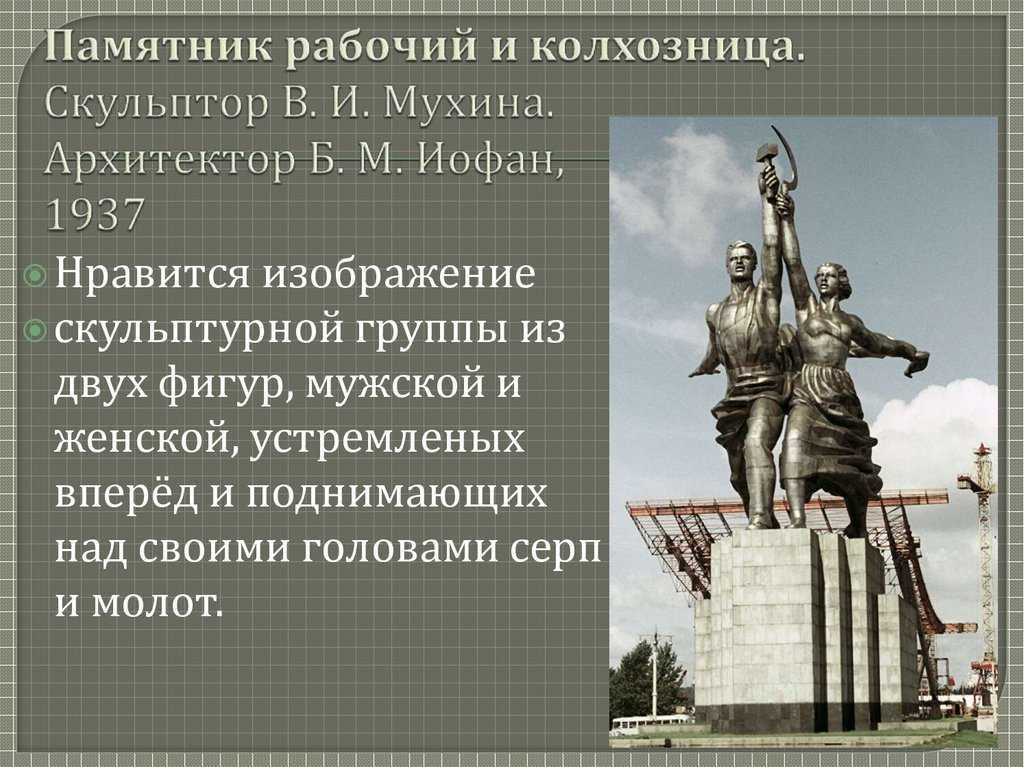 Памятник рабочий и колхозница. Скульптор В. И. Мухина. Архитектор Б. М. Иофан, 1937

Нравится изображение

скульптурной группы из двух фигур, мужской и женской, устремленых вперёд и поднимающих над своими головами серп и молот.